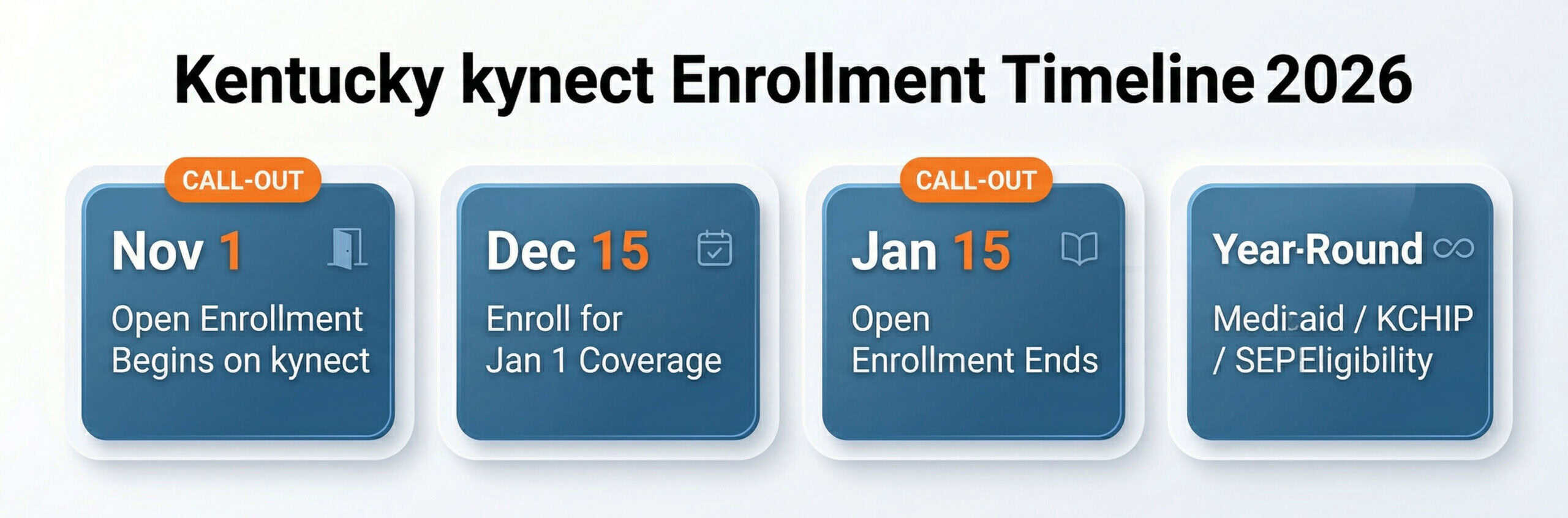 Kentucky kynect Enrollment Timeline 2026

CALL-OUT

Nov 1

Open Enrollment Begins on kynect

Dec 15

Enroll for Jan 1 Coverage

CALL-OUT

Jan 15

Open Enrollment Ends

Year-Round

Medicaid / KCHIP / SEPEligibility